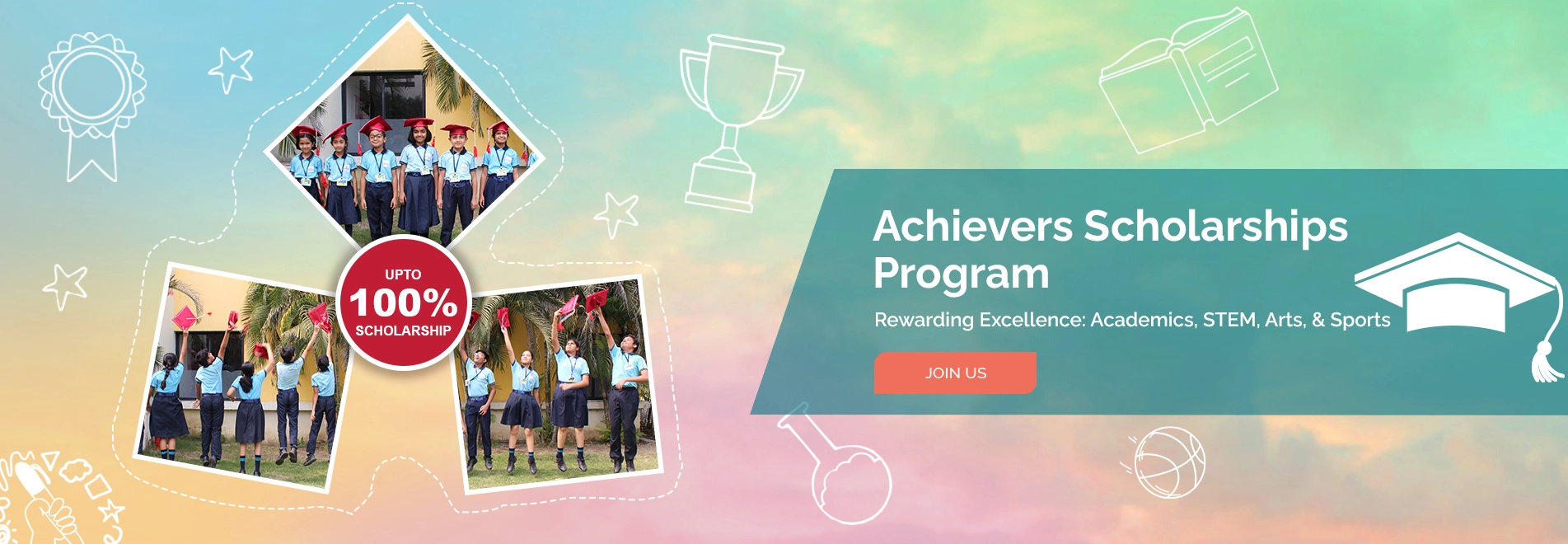 UPTO
100%
SCHOLARSHIP

Achievers Scholarships Program

Rewarding Excellence: Academics, STEM, Arts, & Sports

JOIN US